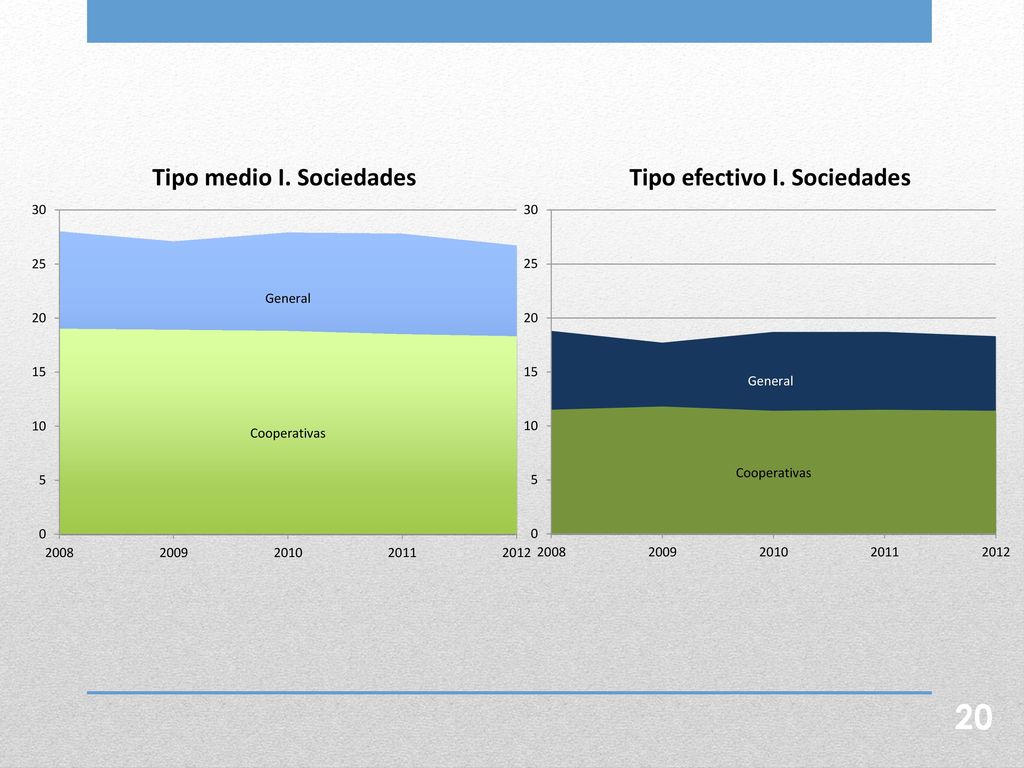 Tipo medio I. Sociedades

30
25
20
15
10
5
0

General

Cooperativas

2008 2009 2010 2011 2012

Tipo efectivo I. Sociedades

30
25
20
15
10
5
0

General

Cooperativas

2008 2009 2010 2011 2012

20